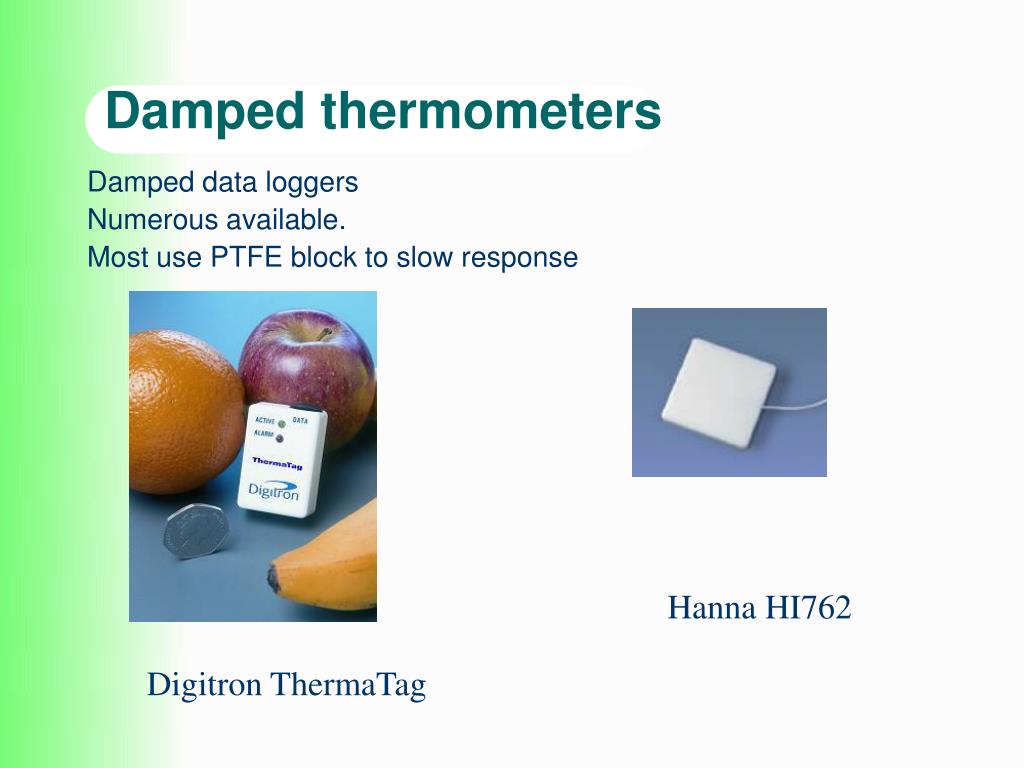 Damped thermometers

Damped data loggers
Numerous available.
Most use PTFE block to slow response

ACTIVE DATA
ALARM
ThermaTag
Digitron

Hanna HI762

Digitron ThermaTag